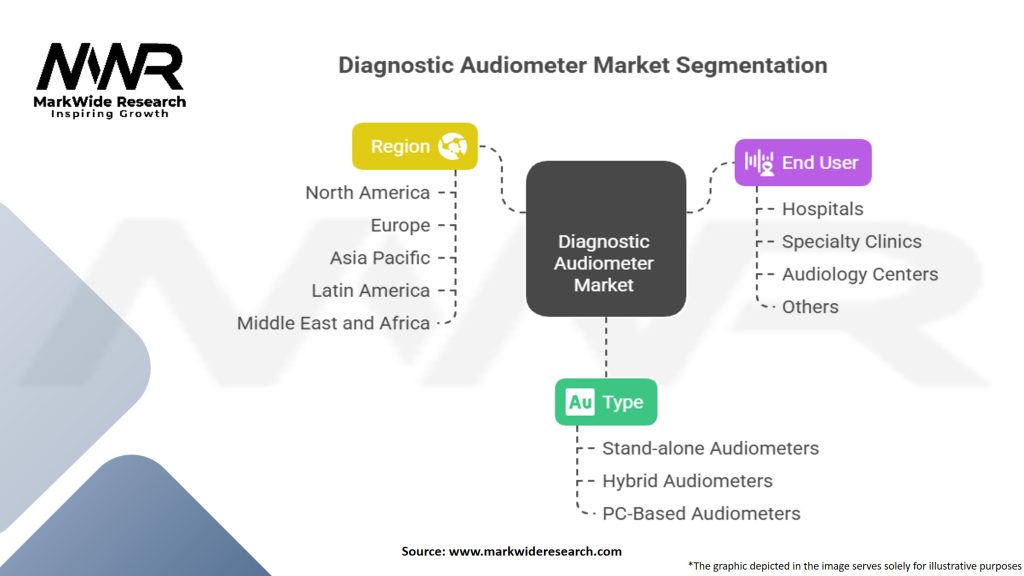 MWR
MarkWide Research
Inspiring Growth

Diagnostic Audiometer Market Segmentation

Region
North America
Europe
Asia Pacific
Latin America
Middle East and Africa

Diagnostic Audiometer Market

End User
Hospitals
Specialty Clinics
Audiology Centers
Others

Au Type
Stand-alone Audiometers
Hybrid Audiometers
PC-Based Audiometers

Source: www.markwideresearch.com

*The graphic depicted in the image serves solely for illustrative purposes